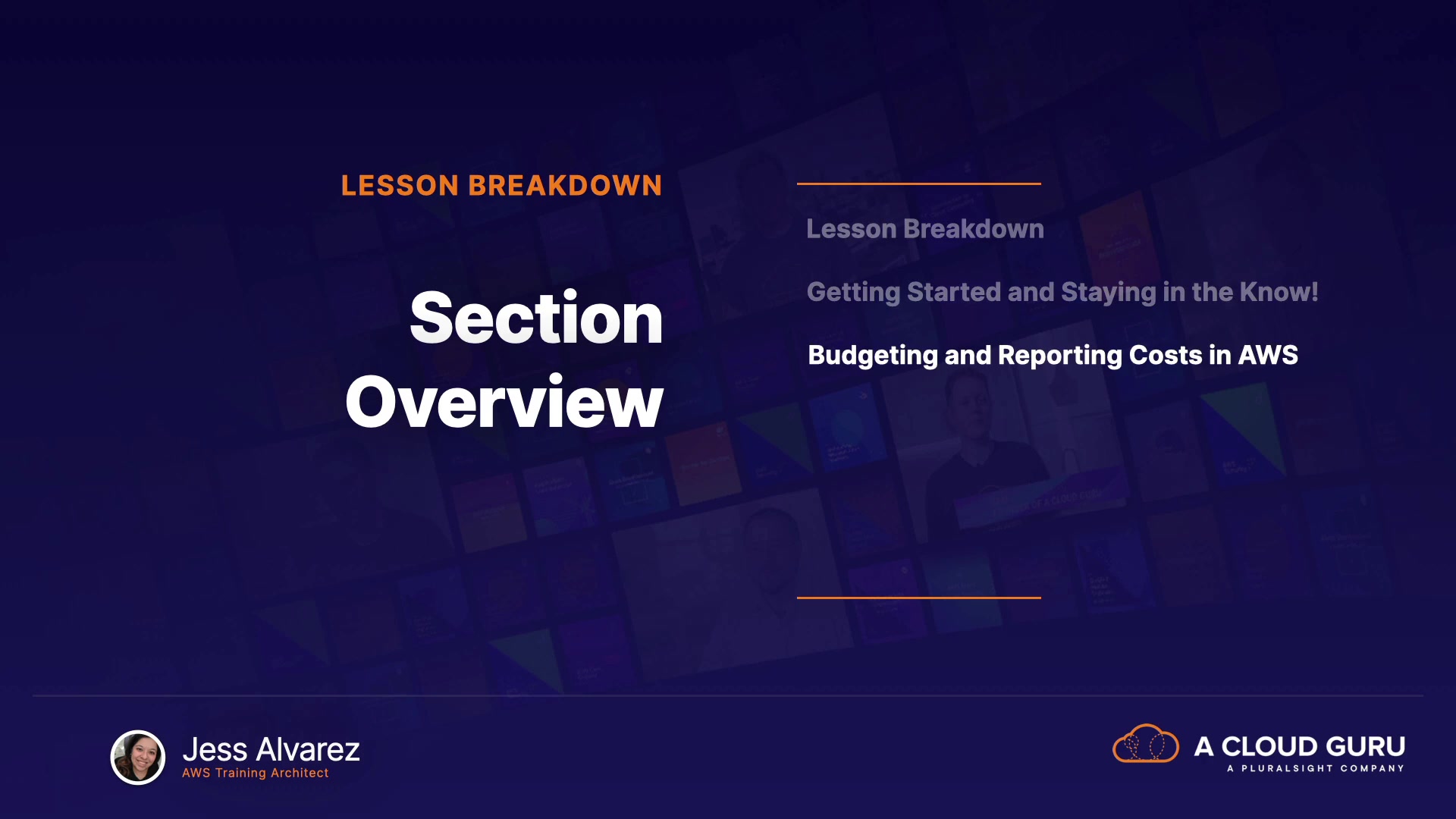 LESSON BREAKDOWN

Section Overview

Lesson Breakdown

Getting Started and Staying in the Know!

Budgeting and Reporting Costs in AWS

Jess Alvarez
AWS Training Architect

A CLOUD GURU
A PLURALSIGHT COMPANY